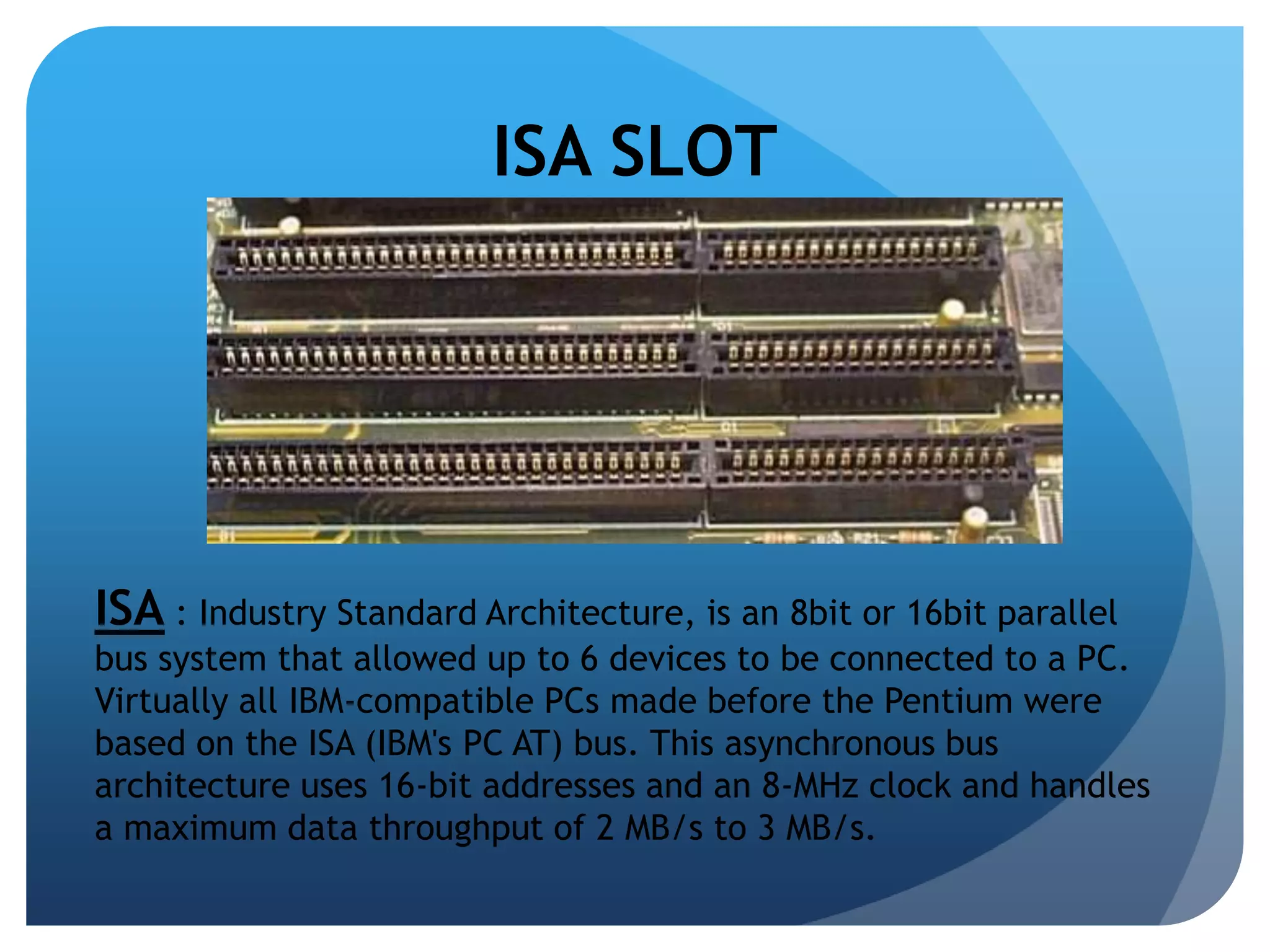 ISA SLOT

ISA : Industry Standard Architecture, is an 8bit or 16bit parallel bus system that allowed up to 6 devices to be connected to a PC. Virtually all IBM-compatible PCs made before the Pentium were based on the ISA (IBM's PC AT) bus. This asynchronous bus architecture uses 16-bit addresses and an 8-MHz clock and handles a maximum data throughput of 2 MB/s to 3 MB/s.